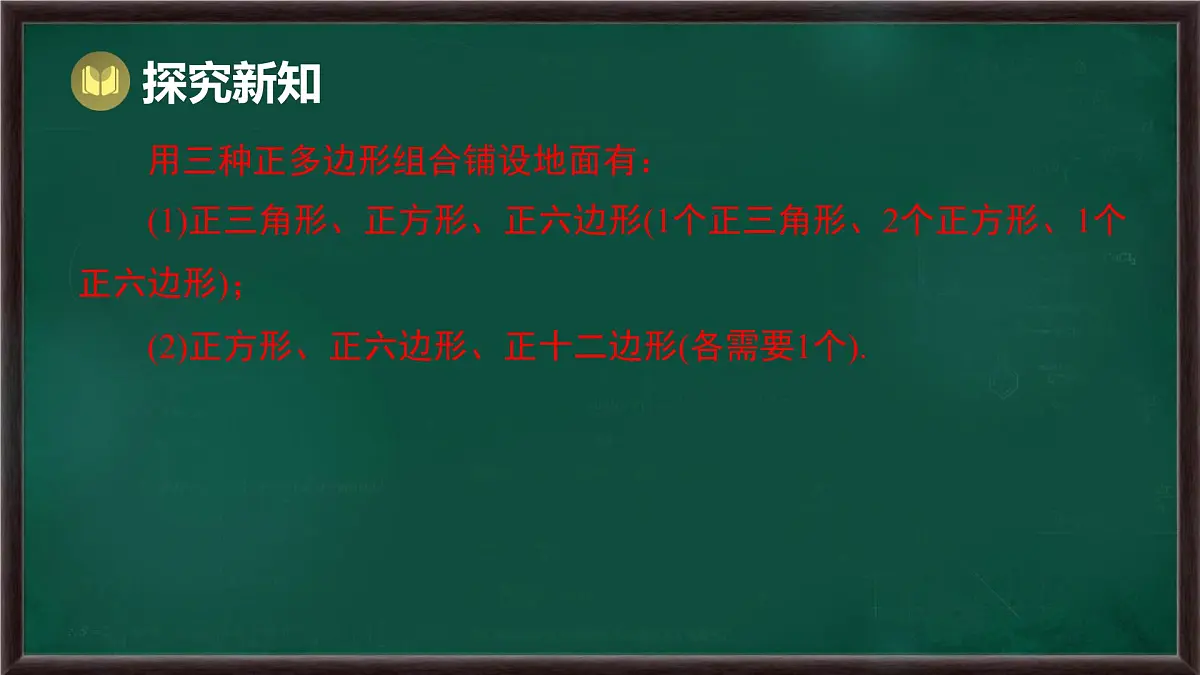 探究新知

用三种正多边形组合铺设地面有：

(1)正三角形、正方形、正六边形(1个正三角形、2个正方形、1个正六边形)；

(2)正方形、正六边形、正十二边形(各需要1个).